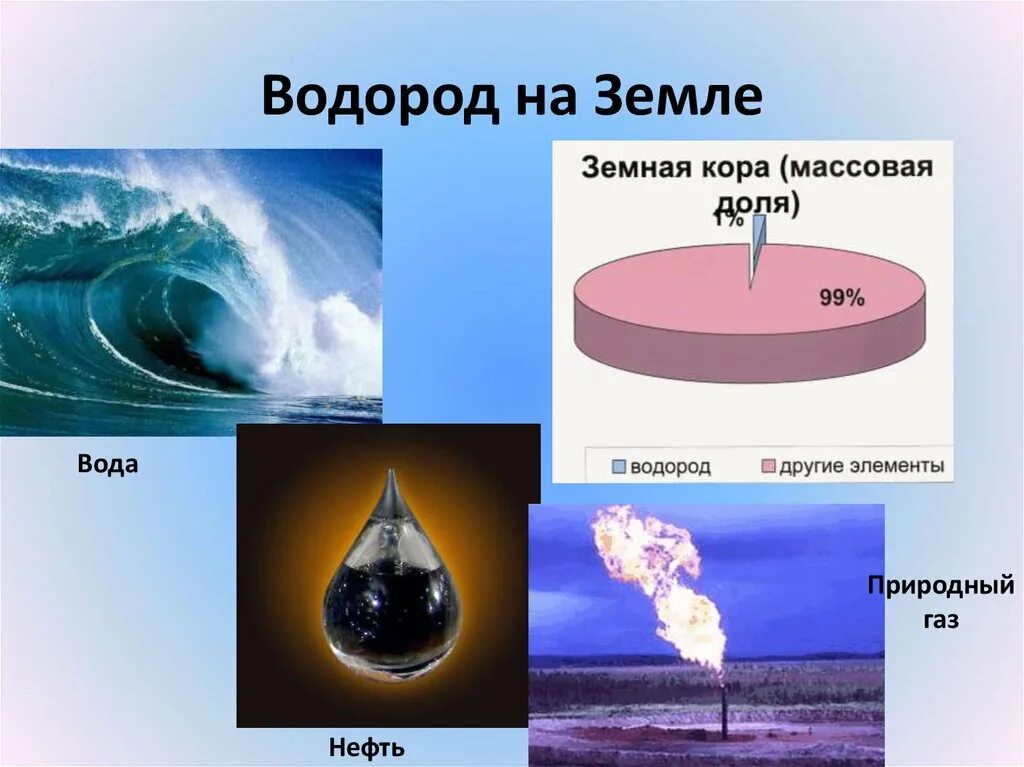 Водород на Земле

Земная кора (массовая доля)

1%

99%

водород другие элементы

Вода

Нефть

Природный газ